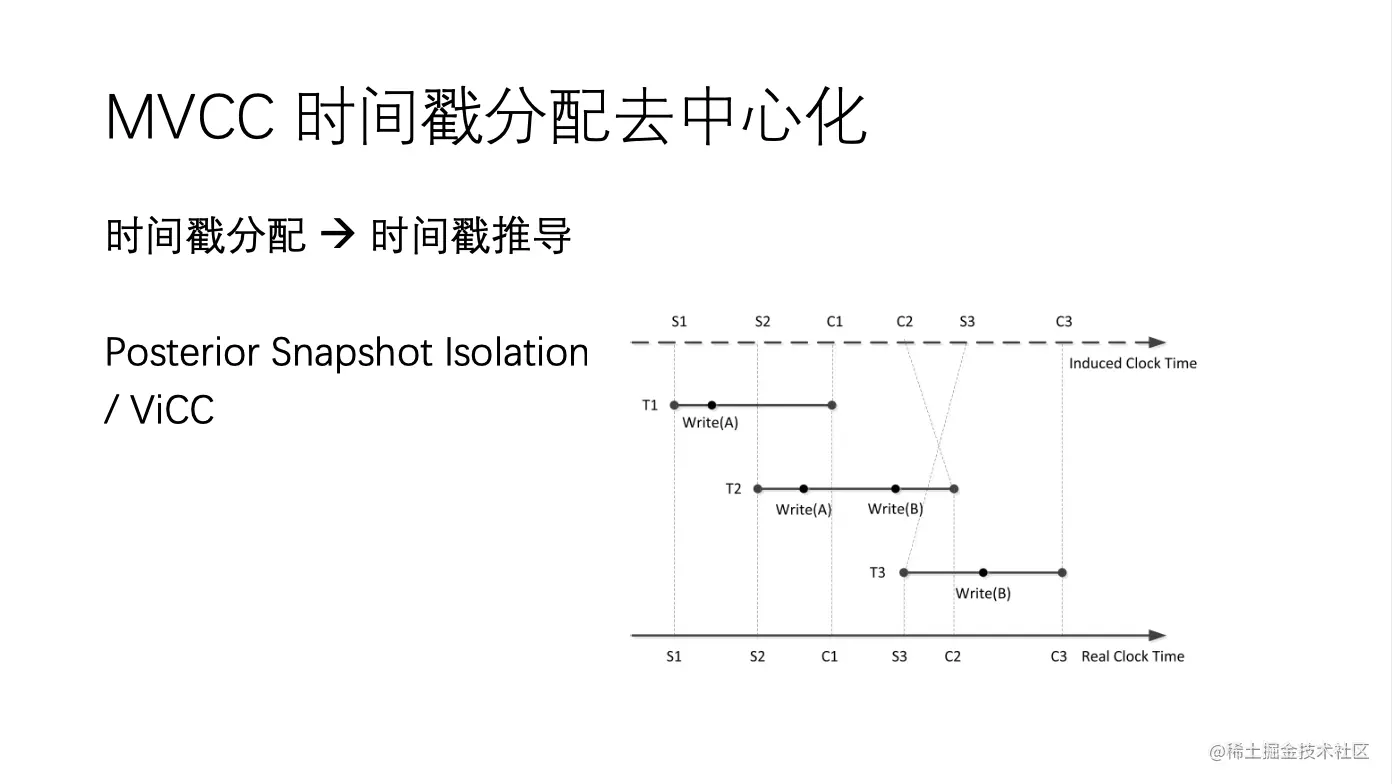 MVCC 时间戳分配去中心化

时间戳分配 → 时间戳推导

Posterior Snapshot Isolation / ViCC

S1 S2 C1 C2 S3 C3

Induced Clock Time

T1

Write(A)

T2

Write(A) Write(B)

T3

Write(B)

S1 S2 C1 S3 C2 C3 Real Clock Time

@稀土掘金技术社区